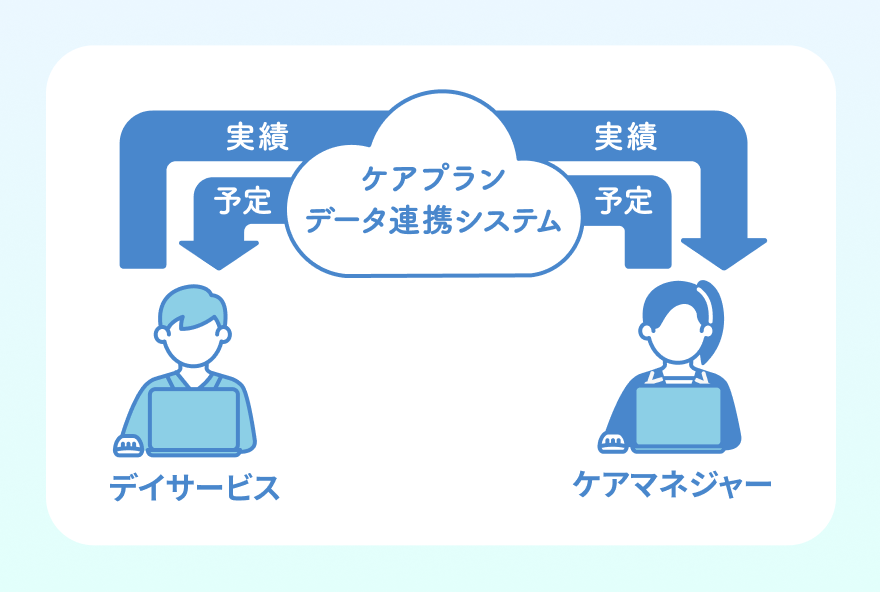 実績

実績

予定

ケアプラン
データ連携システム

予定

デイサービス

ケアマネジャー